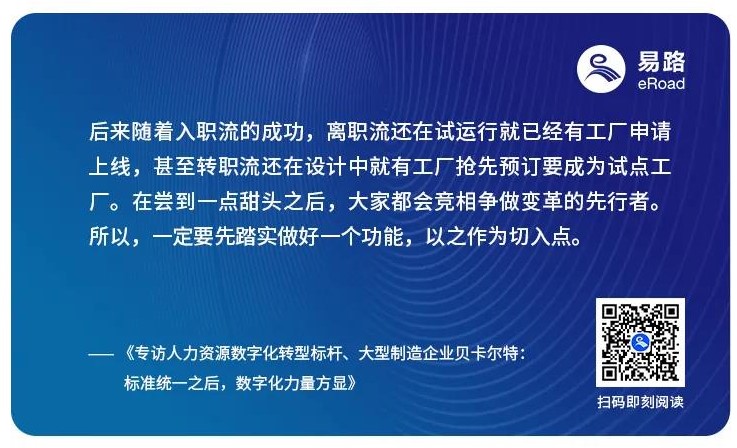 易路
eRoad

后来随着入职流的成功，离职流还在试运行就已经有工厂申请上线，甚至转职流还在设计中就有工厂抢先预订要成为试点工厂。在尝到一点甜头之后，大家都会竞相争做变革的先行者。所以，一定要先踏实做好一个功能，以之作为切入点。

——《专访人力资源数字化转型标杆、大型制造企业贝卡尔特：标准统一之后，数字化力量方显》

扫码即刻阅读